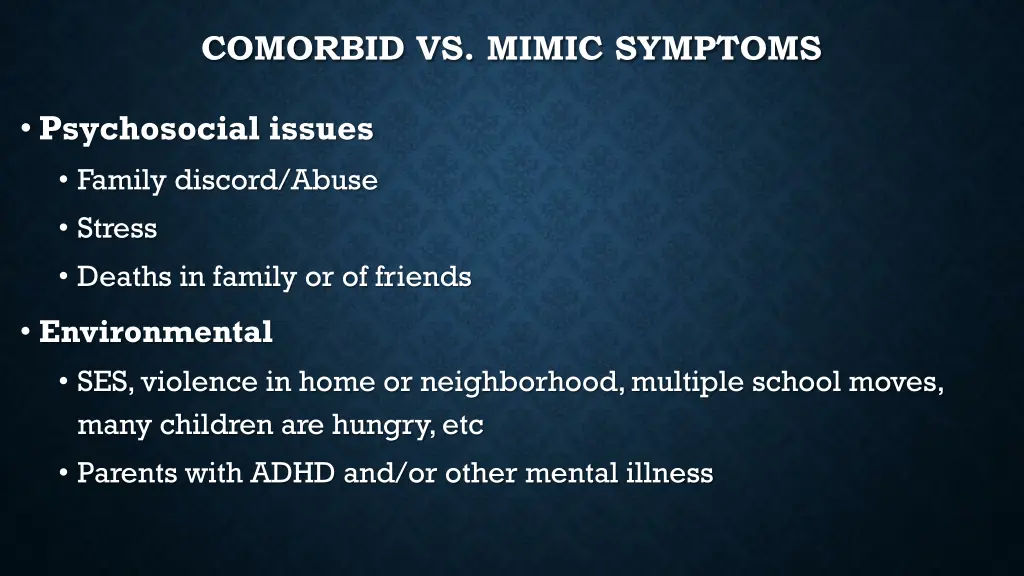 COMORBID VS. MIMIC SYMPTOMS

• Psychosocial issues
  • Family discord/Abuse
  • Stress
  • Deaths in family or of friends
• Environmental
  • SES, violence in home or neighborhood, multiple school moves, many children are hungry, etc
  • Parents with ADHD and/or other mental illness